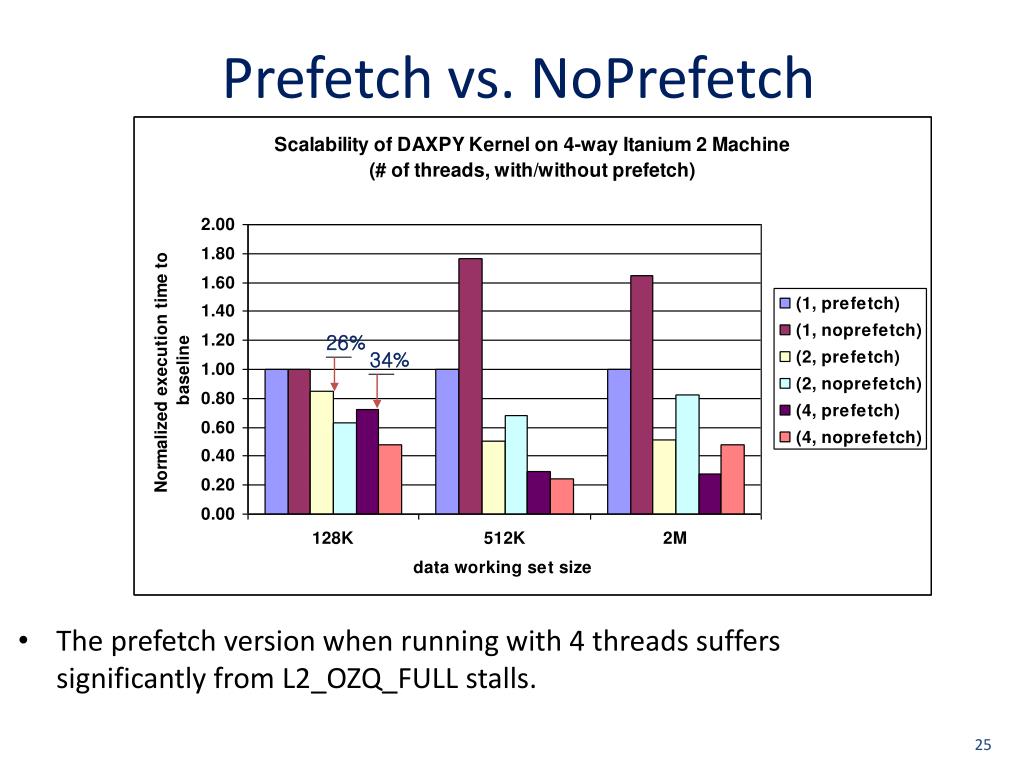 Prefetch vs. NoPrefetch

Scalability of DAXPY Kernel on 4-way Itanium 2 Machine
(# of threads, with/without prefetch)

Normalized execution time to baseline

2.00
1.80
1.60
1.40
1.20
1.00
0.80
0.60
0.40
0.20
0.00

26%
34%

128K
512K
2M

data working set size

(1, prefetch)
(1, noprefetch)
(2, prefetch)
(2, noprefetch)
(4, prefetch)
(4, noprefetch)

• The prefetch version when running with 4 threads suffers significantly from L2_OZQ_FULL stalls.

25